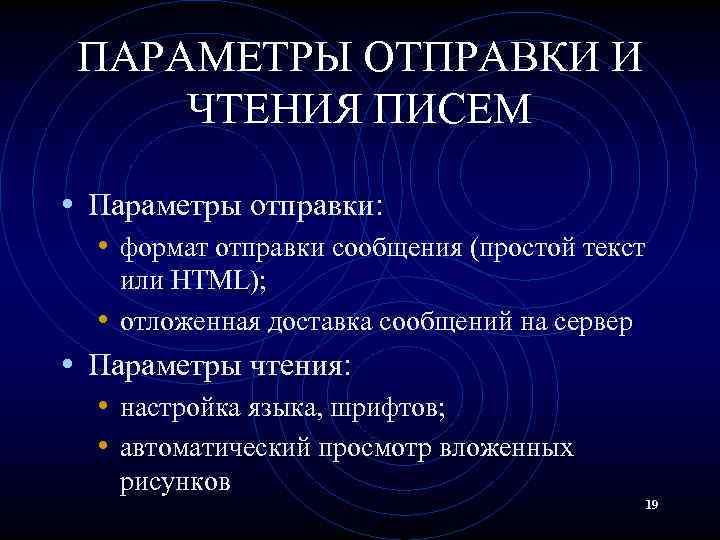 ПАРАМЕТРЫ ОТПРАВКИ И ЧТЕНИЯ ПИСЕМ

• Параметры отправки:
 • формат отправки сообщения (простой текст или HTML);
 • отложенная доставка сообщений на сервер
• Параметры чтения:
 • настройка языка, шрифтов;
 • автоматический просмотр вложенных рисунков

19